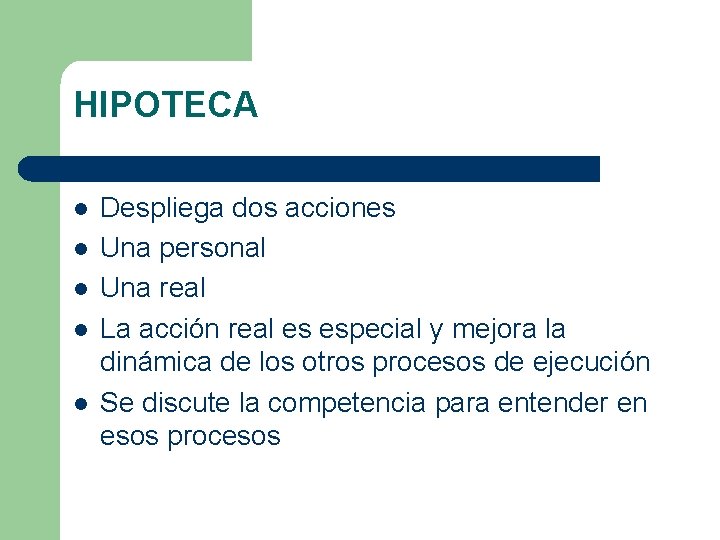 HIPOTECA

- Despliega dos acciones
- Una personal
- Una real
- La acción real es especial y mejora la dinámica de los otros procesos de ejecución
- Se discute la competencia para entender en esos procesos